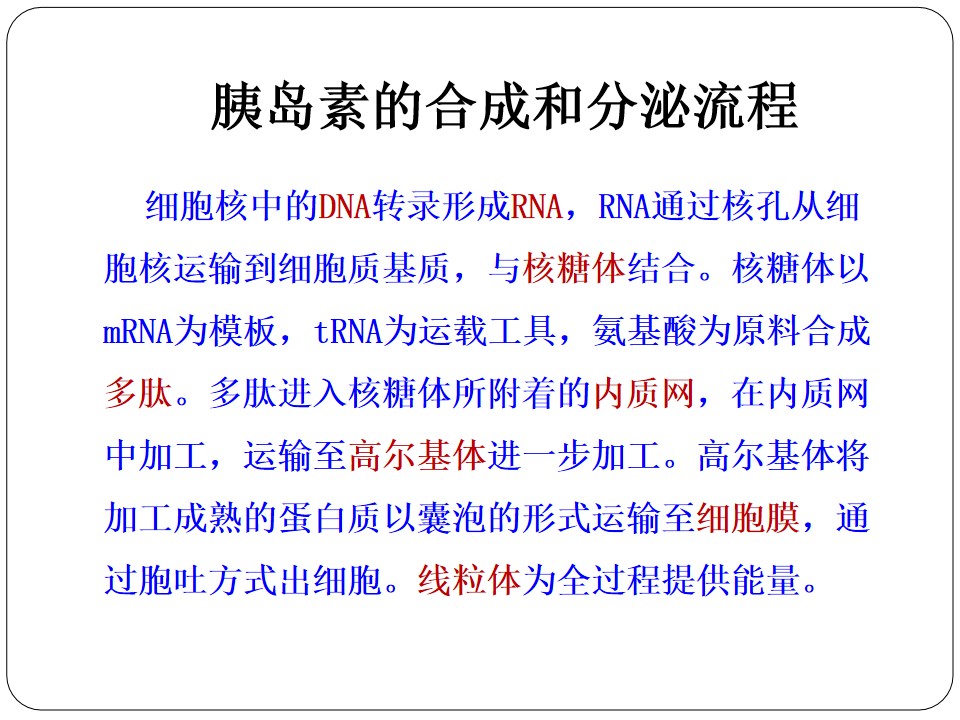 胰岛素的合成和分泌流程

细胞核中的DNA转录形成RNA，RNA通过核孔从细胞核运输到细胞质基质，与核糖体结合。核糖体以mRNA为模板，tRNA为运载工具，氨基酸为原料合成多肽。多肽进入核糖体所附着的内质网，在内质网中加工，运输至高尔基体进一步加工。高尔基体将加工成熟的蛋白质以囊泡的形式运输至细胞膜，通过胞吐方式出细胞。线粒体为全过程提供能量。